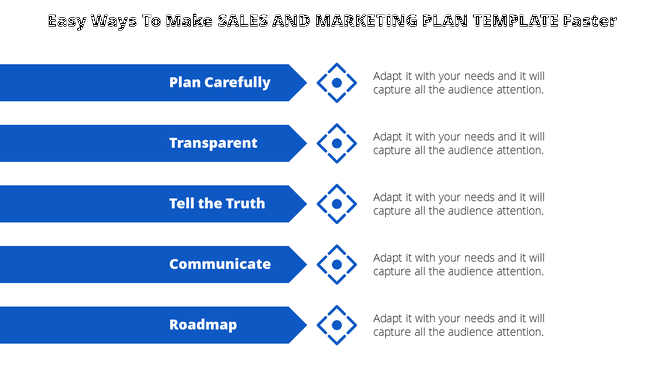 Easy Ways To Make SALES AND MARKETING PLAN TEMPLATE Faster

Plan Carefully

Adapt it with your needs and it will capture all the audience attention.

Transparent

Adapt it with your needs and it will capture all the audience attention.

Tell the Truth

Adapt it with your needs and it will capture all the audience attention.

Communicate

Adapt it with your needs and it will capture all the audience attention.

Roadmap

Adapt it with your needs and it will capture all the audience attention.